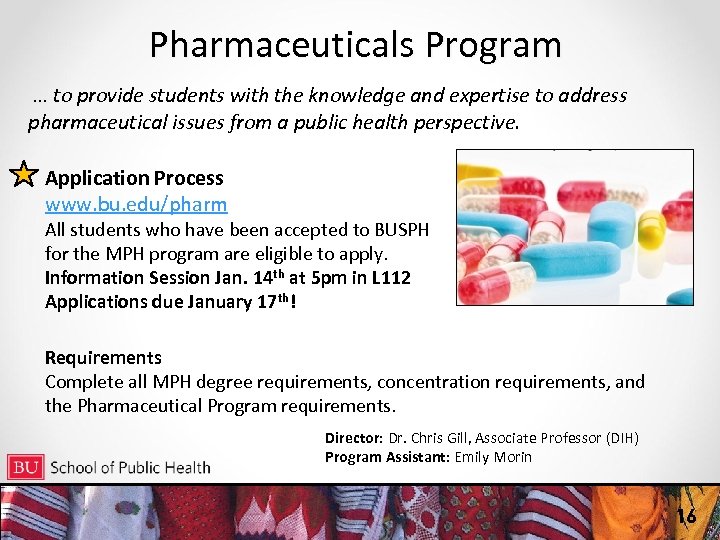 Pharmaceuticals Program

… to provide students with the knowledge and expertise to address pharmaceutical issues from a public health perspective.

Application Process
www.bu.edu/pharm
All students who have been accepted to BUSPH for the MPH program are eligible to apply.
Information Session Jan. 14$^{th}$ at 5pm in L112
Applications due January 17$^{th}$!

Requirements
Complete all MPH degree requirements, concentration requirements, and the Pharmaceutical Program requirements.

Director: Dr. Chris Gill, Associate Professor (DIH)
Program Assistant: Emily Morin

BU School of Public Health

16